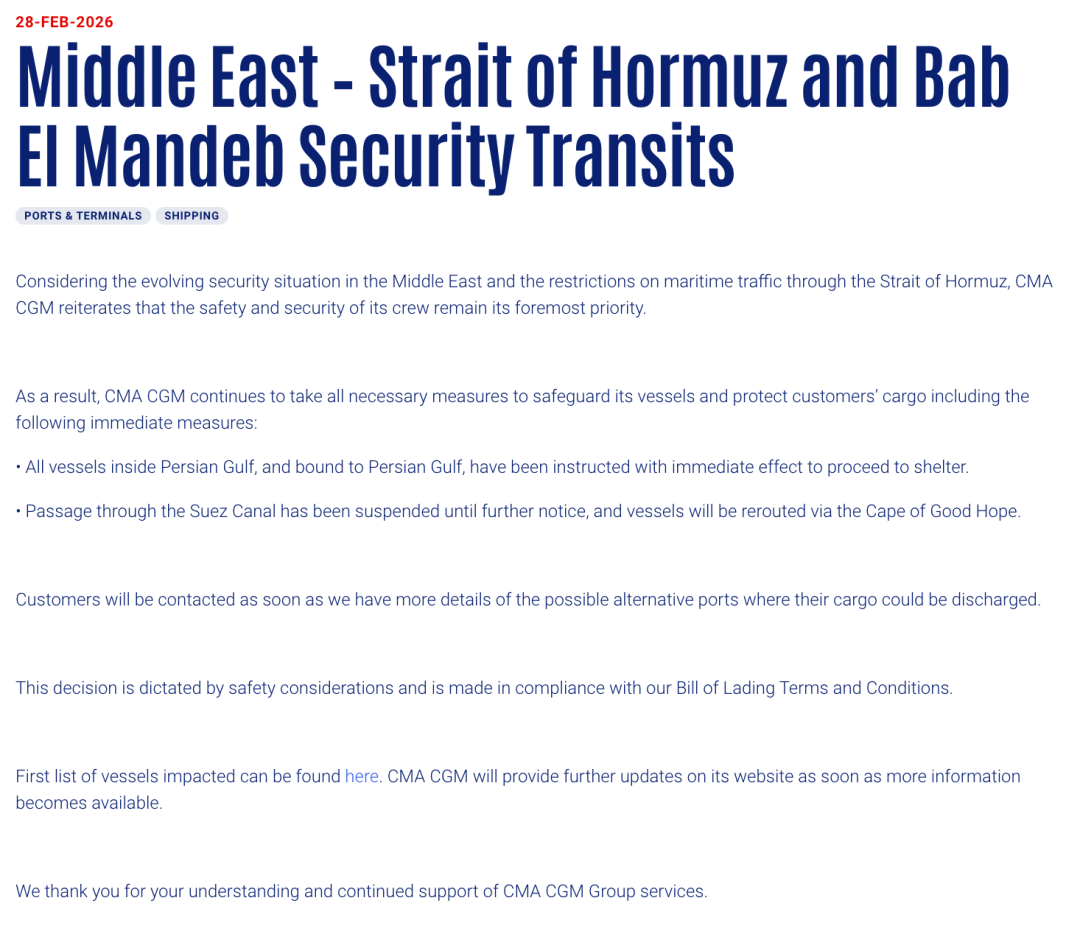 28-FEB-2026

Middle East - Strait of Hormuz and Bab El Mandeb Security Transits

PORTS & TERMINALS SHIPPING

Considering the evolving security situation in the Middle East and the restrictions on maritime traffic through the Strait of Hormuz, CMA CGM reiterates that the safety and security of its crew remain its foremost priority.

As a result, CMA CGM continues to take all necessary measures to safeguard its vessels and protect customers' cargo including the following immediate measures:

• All vessels inside Persian Gulf, and bound to Persian Gulf, have been instructed with immediate effect to proceed to shelter.

• Passage through the Suez Canal has been suspended until further notice, and vessels will be rerouted via the Cape of Good Hope.

Customers will be contacted as soon as we have more details of the possible alternative ports where their cargo could be discharged.

This decision is dictated by safety considerations and is made in compliance with our Bill of Lading Terms and Conditions.

First list of vessels impacted can be found here. CMA CGM will provide further updates on its website as soon as more information becomes available.

We thank you for your understanding and continued support of CMA CGM Group services.